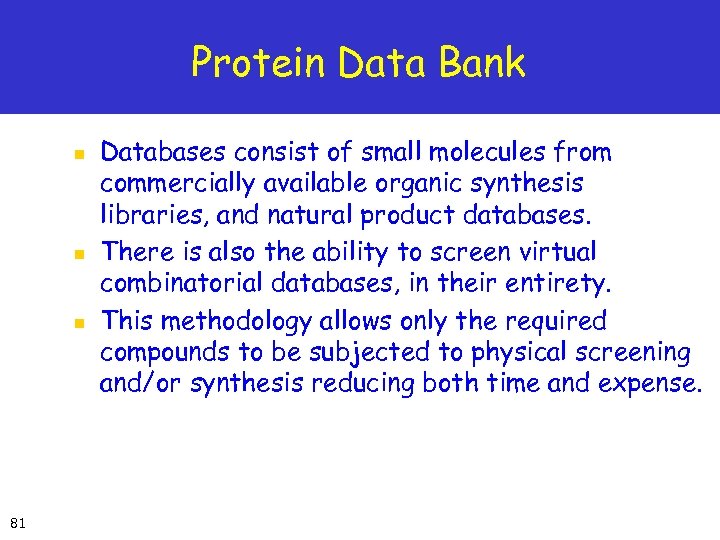 Protein Data Bank

- Databases consist of small molecules from commercially available organic synthesis libraries, and natural product databases.
- There is also the ability to screen virtual combinatorial databases, in their entirety.
- This methodology allows only the required compounds to be subjected to physical screening and/or synthesis reducing both time and expense.

81